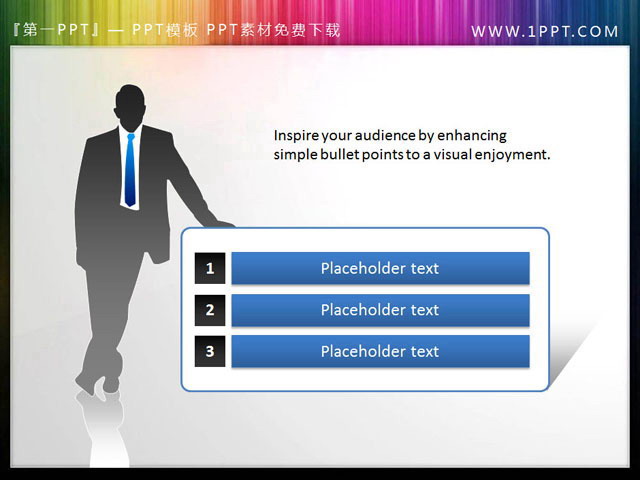 『第一PPT』— PPT模板 PPT素材免费下载

WWW.1PPT.COM

Inspire your audience by enhancing simple bullet points to a visual enjoyment.

1 Placeholder text

2 Placeholder text

3 Placeholder text